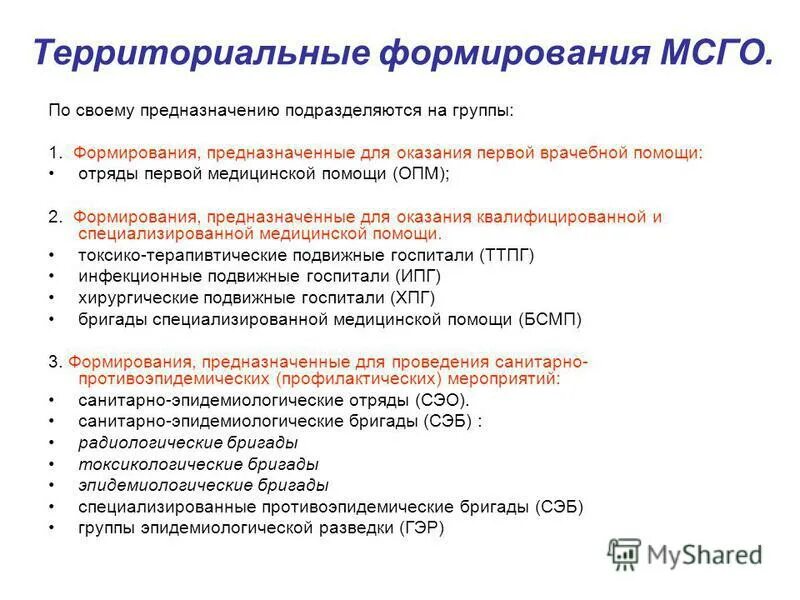 Территориальные формирования МСГО.

По своему предназначению подразделяются на группы:

1. Формирования, предназначенные для оказания первой врачебной помощи:
• отряды первой медицинской помощи (ОПМ);

2. Формирования, предназначенные для оказания квалифицированной и специализированной медицинской помощи.
• токсико-терапивтические подвижные госпитали (ТТПГ)
• инфекционные подвижные госпитали (ИПГ)
• хирургические подвижные госпитали (ХПГ)
• бригады специализированной медицинской помощи (БСМП)

3. Формирования, предназначенные для проведения санитарно-противоэпидемических (профилактических) мероприятий:
• санитарно-эпидемиологические отряды (СЭО).
• санитарно-эпидемиологические бригады (СЭБ) :
• радиологические бригады
• токсикологические бригады
• эпидемиологические бригады
• специализированные противоэпидемические бригады (СЭБ)
• группы эпидемиологической разведки (ГЭР)

MyShared